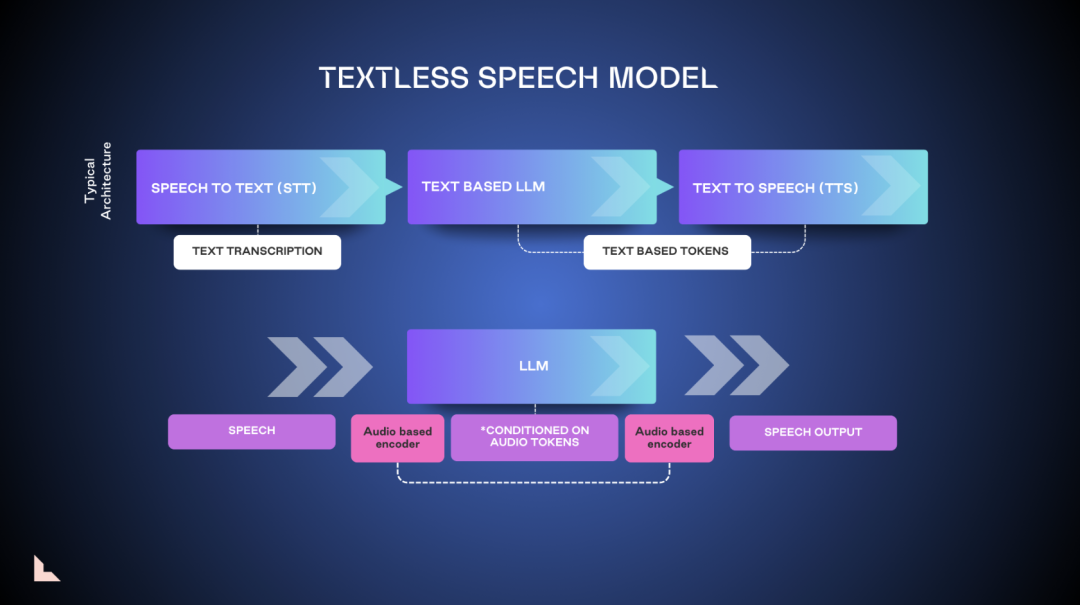 TEXTLESS SPEECH MODEL

Typical Architecture

SPEECH TO TEXT (STT)

TEXT BASED LLM

TEXT TO SPEECH (TTS)

TEXT TRANSCRIPTION

TEXT BASED TOKENS

LLM

SPEECH

Audio based encoder

*CONDITIONED ON AUDIO TOKENS

Audio based encoder

SPEECH OUTPUT